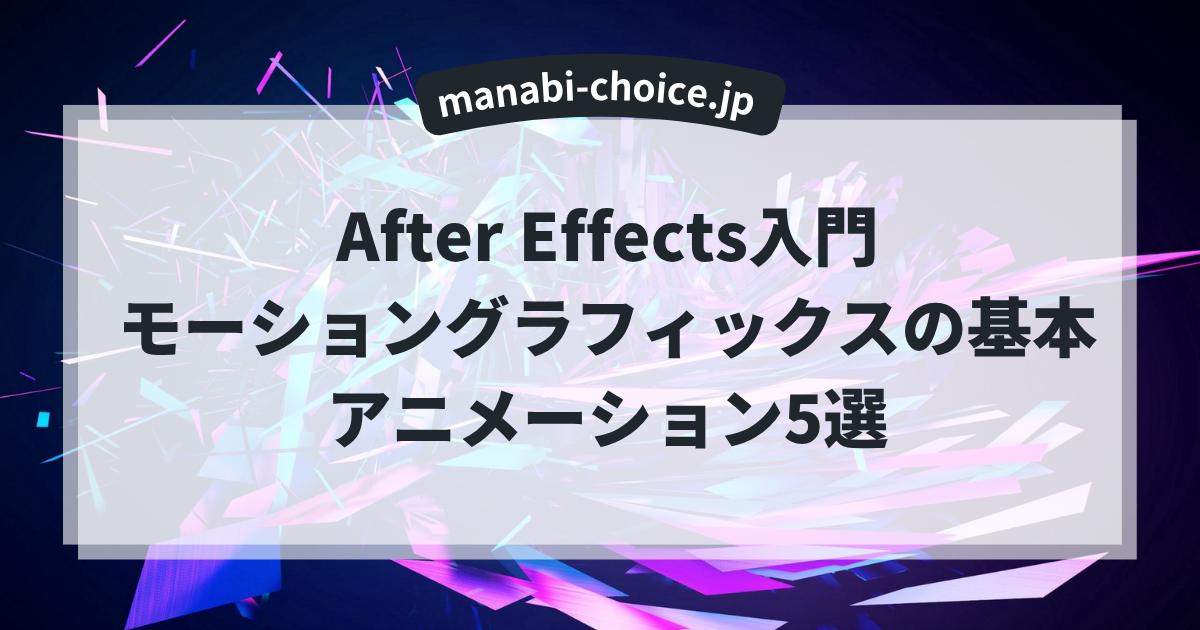 manabi-choice.jp

After Effects入門
モーショングラフィックスの基本
アニメーション5選